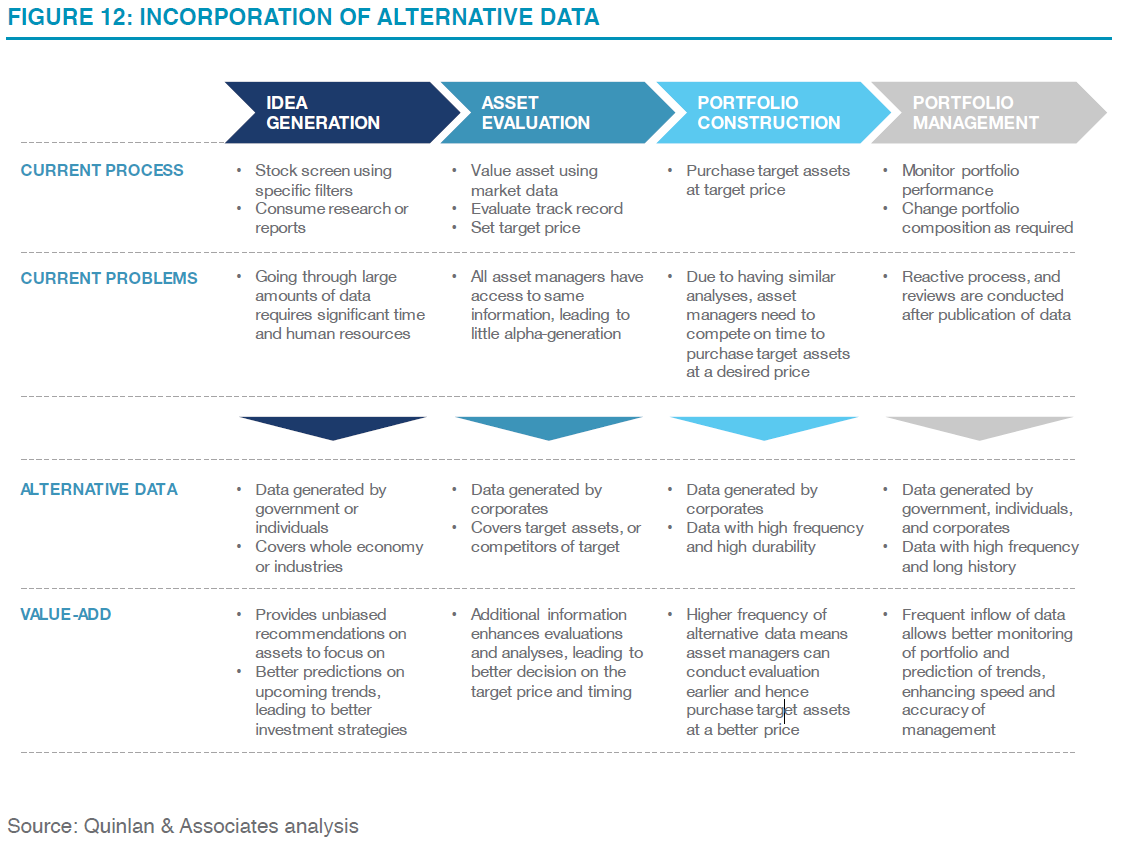 FIGURE 12: INCORPORATION OF ALTERNATIVE DATA

| | IDEA GENERATION | ASSET EVALUATION | PORTFOLIO CONSTRUCTION | PORTFOLIO MANAGEMENT |
|---|---|---|---|---|
| CURRENT PROCESS | • Stock screen using specific filters • Consume research or reports | • Value asset using market data • Evaluate track record • Set target price | • Purchase target assets at target price | • Monitor portfolio performance • Change portfolio composition as required |
| CURRENT PROBLEMS | • Going through large amounts of data requires significant time and human resources | • All asset managers have access to same information, leading to little alpha-generation | • Due to having similar analyses, asset managers need to compete on time to purchase target assets at a desired price | • Reactive process, and reviews are conducted after publication of data |
| ALTERNATIVE DATA | • Data generated by government or individuals • Covers whole economy or industries | • Data generated by corporates • Covers target assets, or competitors of target | • Data generated by corporates • Data with high frequency and high durability | • Data generated by government, individuals, and corporates • Data with high frequency and long history |
| VALUE-ADD | • Provides unbiased recommendations on assets to focus on • Better predictions on upcoming trends, leading to better investment strategies | • Additional information enhances evaluations and analyses, leading to better decision on the target price and timing | • Higher frequency of alternative data means asset managers can conduct evaluation earlier and hence purchase target assets at a better price | • Frequent inflow of data allows better monitoring of portfolio and prediction of trends, enhancing speed and accuracy of management |

Source: Quinlan & Associates analysis